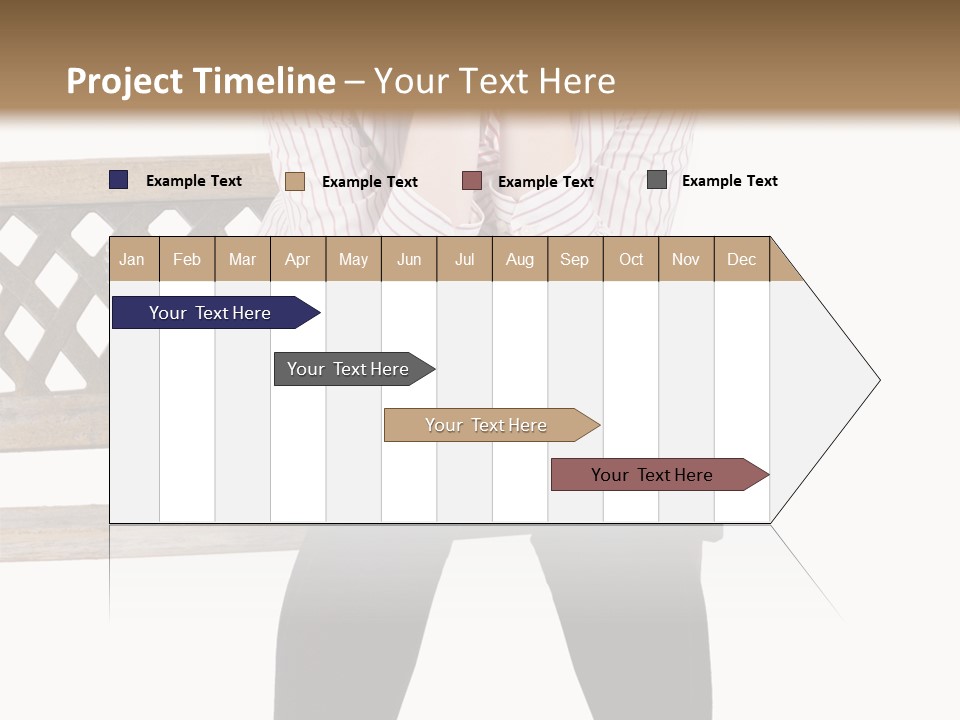 Project Timeline – Your Text Here

Example Text
Example Text
Example Text
Example Text

| Jan | Feb | Mar | Apr | May | Jun | Jul | Aug | Sep | Oct | Nov | Dec |
|---|---|---|---|---|---|---|---|---|---|---|---|

Your Text Here
Your Text Here
Your Text Here
Your Text Here